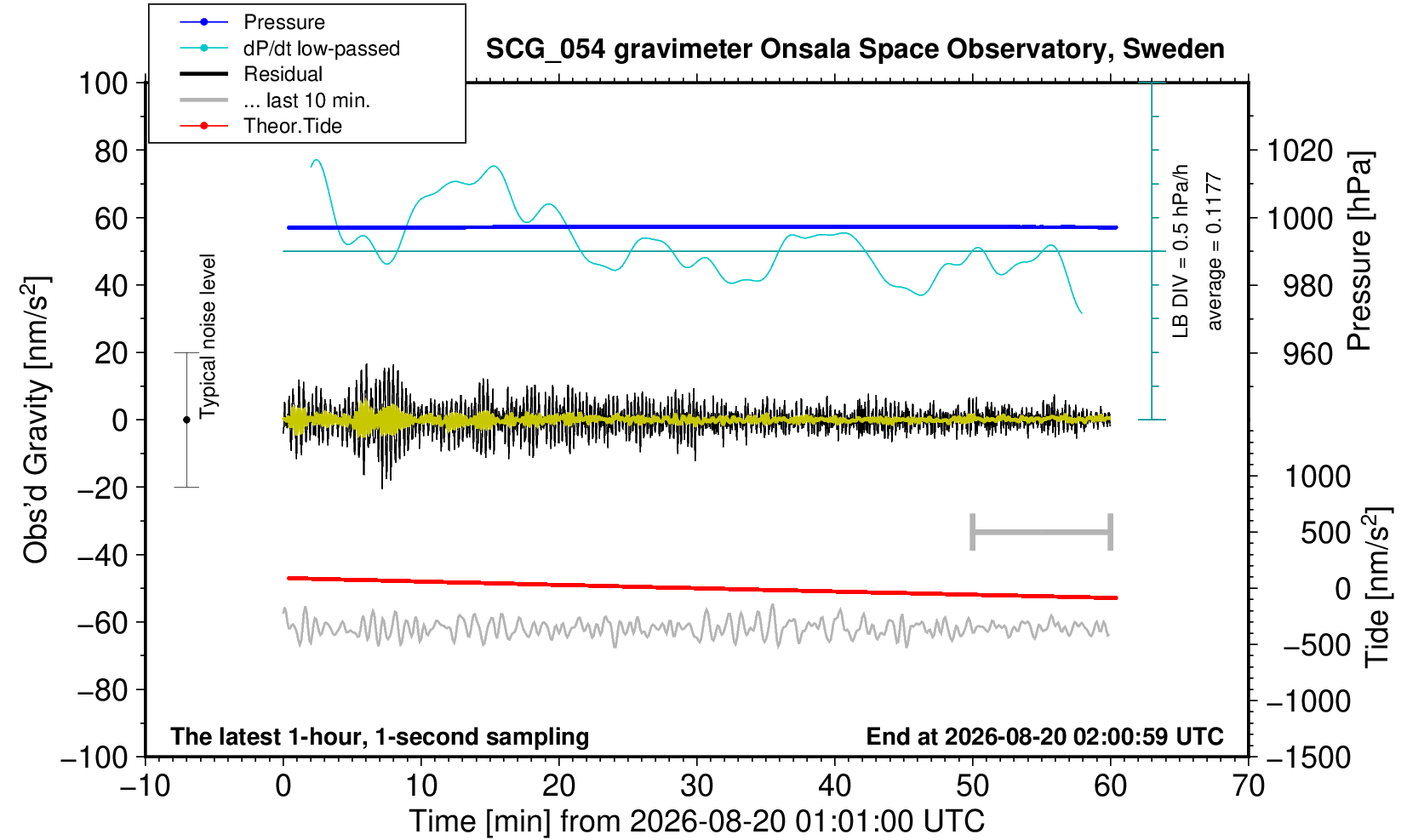 Pressure
dP/dt low-passed
Residual
... last 10 min.
Theor.Tide

SCG_054 gravimeter Onsala Space Observatory, Sweden

100
80
60
40
20
0
−20
−40
−60
−80
−100

Obs'd Gravity [nm/s$^2$]

Typical noise level

LB DIV = 0.5 hPa/h
average = 0.1177

1020
1000
980
960

Pressure [hPa]

1000
500
0
−500
−1000
−1500

Tide [nm/s$^2$]

The latest 1-hour, 1-second sampling
End at 2026-08-20 02:00:59 UTC

−10
0
10
20
30
40
50
60
70

Time [min] from 2026-08-20 01:01:00 UTC